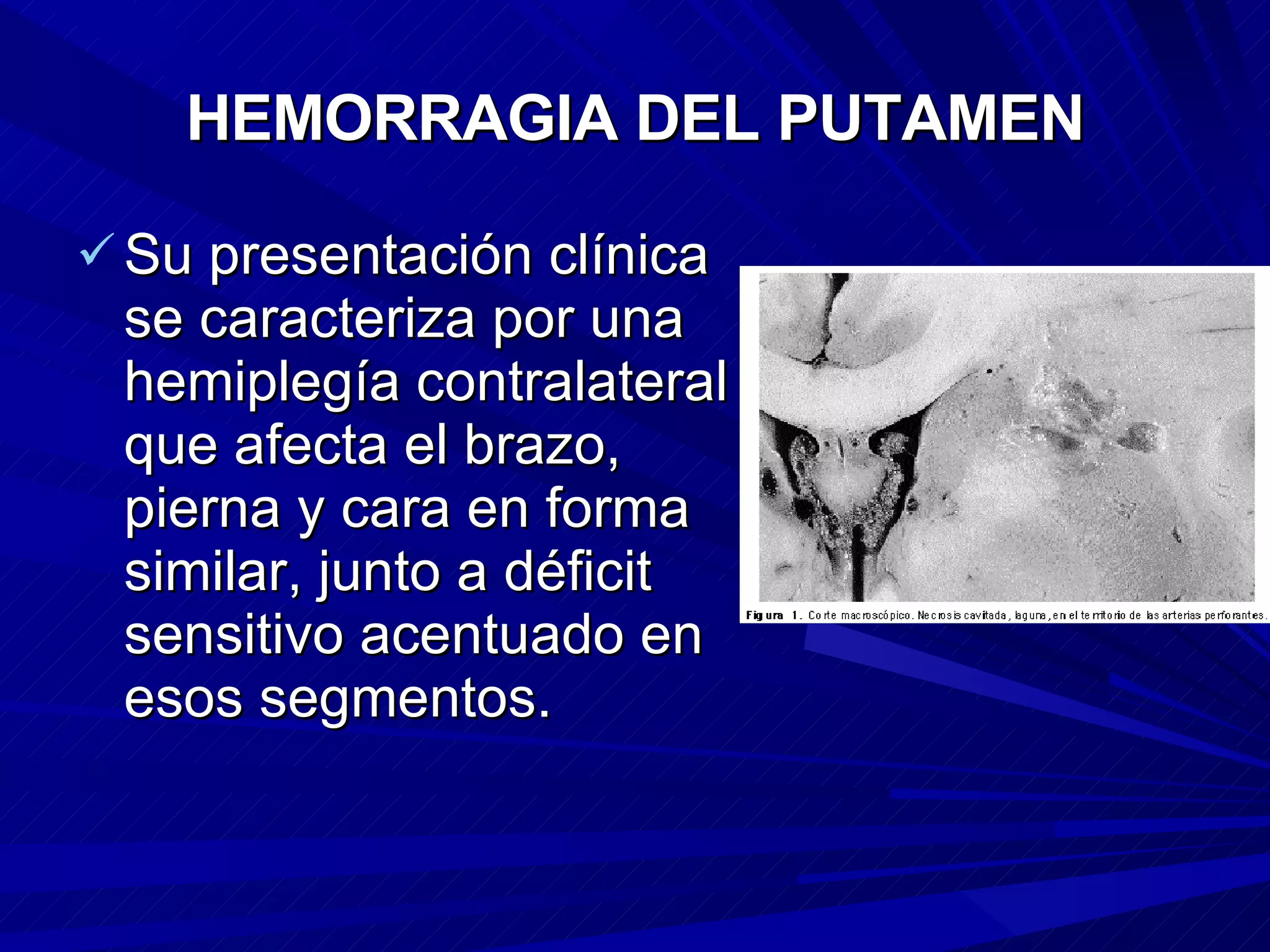 HEMORRAGIA DEL PUTAMEN

✓ Su presentación clínica se caracteriza por una hemiplegía contralateral que afecta el brazo, pierna y cara en forma similar, junto a déficit sensitivo acentuado en esos segmentos.

Figura 1. Corte macroscópico. Necrosis cavitada, laguna, en el territorio de las arterias perforantes.